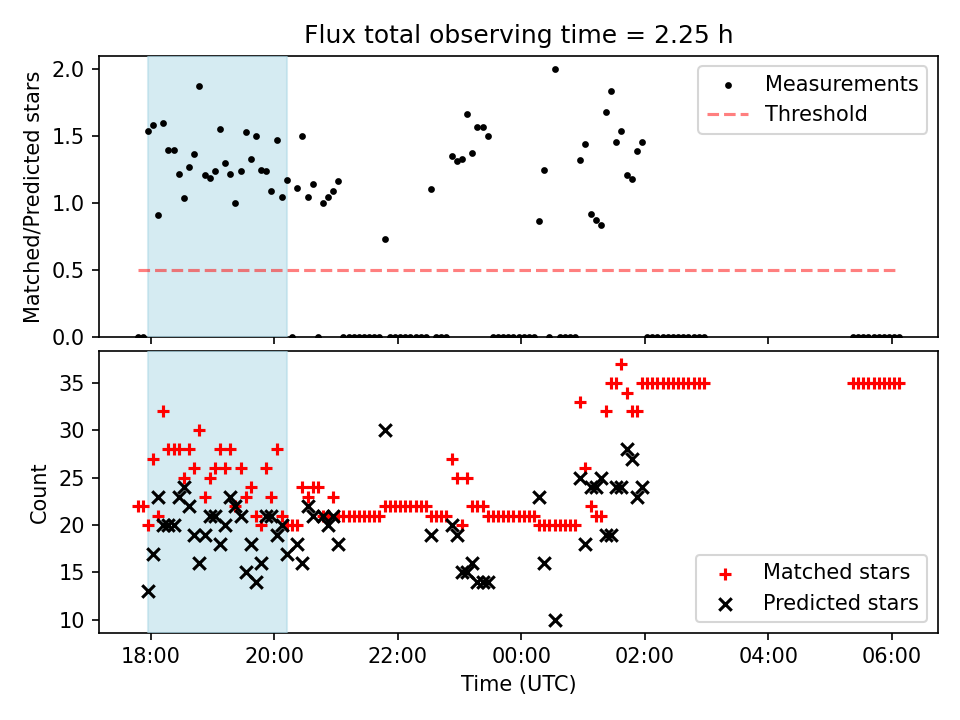 Flux total observing time = 2.25 h

Matched/Predicted stars

2.0
1.5
1.0
0.5
0.0

Measurements
Threshold

Count

35
30
25
20
15
10

Matched stars
Predicted stars

18:00
20:00
22:00
00:00
02:00
04:00
06:00

Time (UTC)